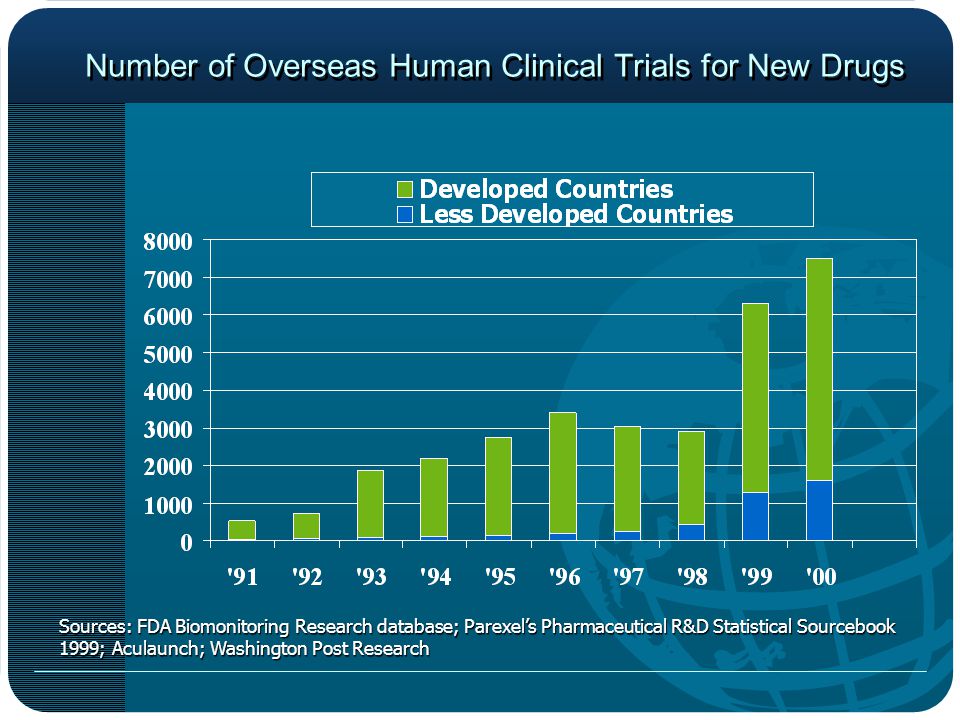 Number of Overseas Human Clinical Trials for New Drugs

Developed Countries
Less Developed Countries

8000
7000
6000
5000
4000
3000
2000
1000
0

'91 '92 '93 '94 '95 '96 '97 '98 '99 '00

Sources: FDA Biomonitoring Research database; Parexel's Pharmaceutical R&D Statistical Sourcebook 1999; Aculaunch; Washington Post Research